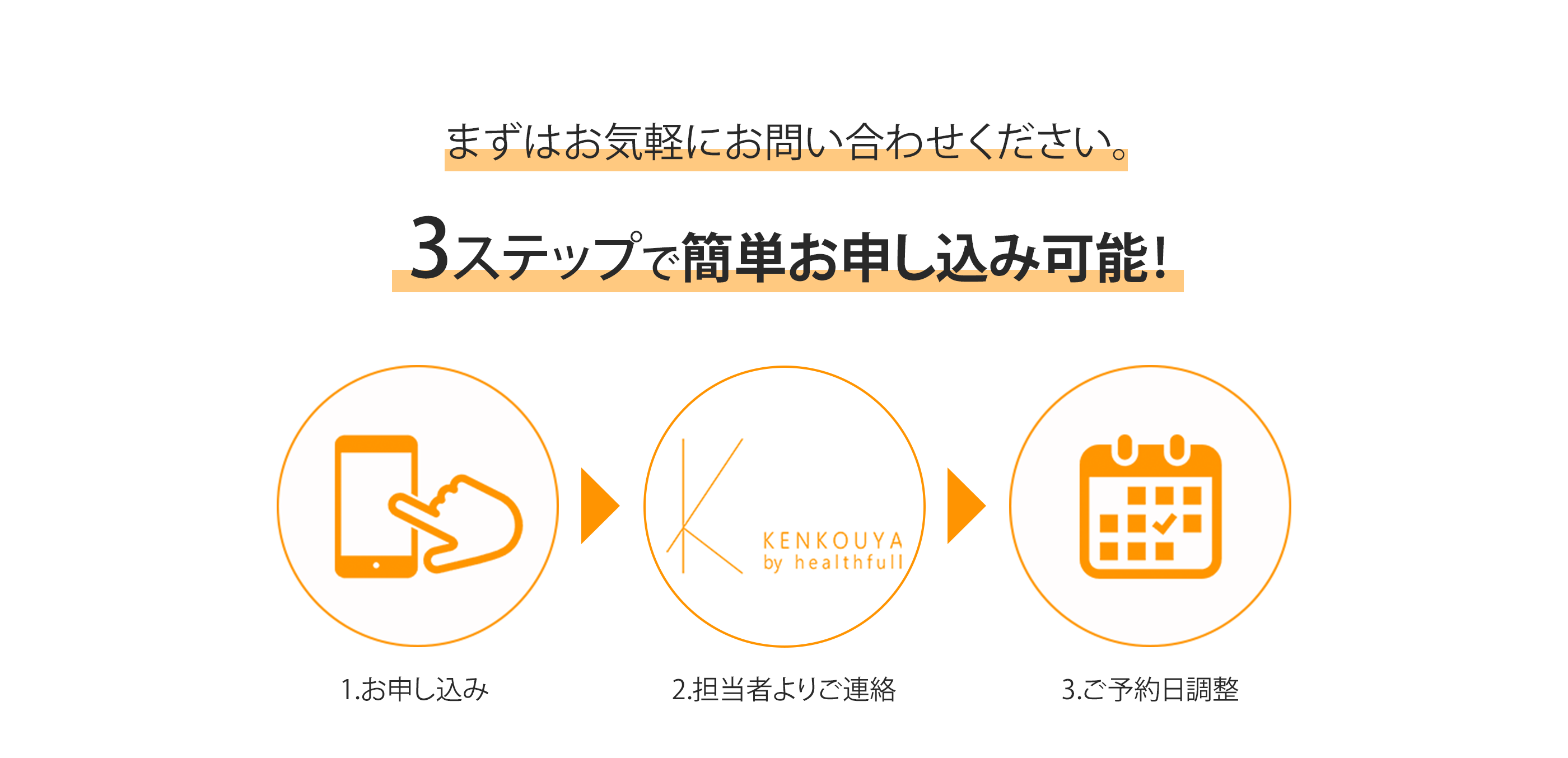 まずはお気軽にお問い合わせください。

3ステップで簡単お申し込み可能!

KENKOUYA
by healthfull

1.お申し込み

2.担当者よりご連絡

3.ご予約日調整